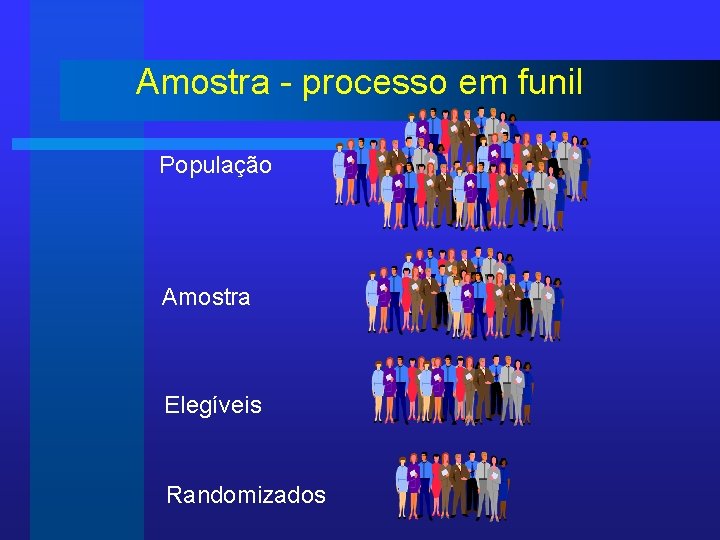 Amostra - processo em funil

População

Amostra

Elegíveis

Randomizados